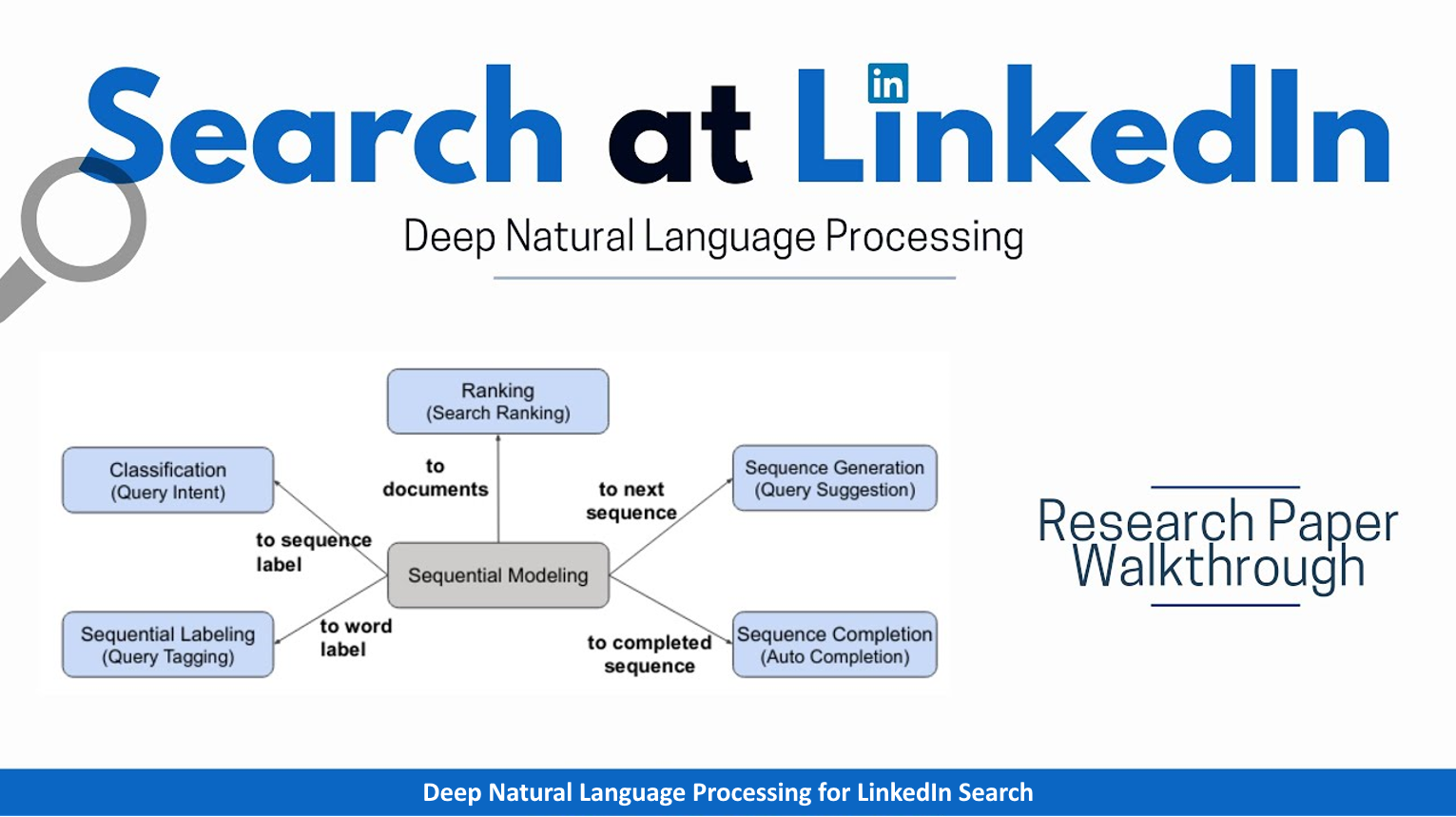 Search at LinkedIn

in

Deep Natural Language Processing

Ranking
(Search Ranking)

Classification
(Query Intent)

to documents

to next sequence

Sequence Generation
(Query Suggestion)

to sequence label

Sequential Modeling

Sequential Labeling
(Query Tagging)

to word label

to completed sequence

Sequence Completion
(Auto Completion)

Research Paper Walkthrough

Deep Natural Language Processing for LinkedIn Search